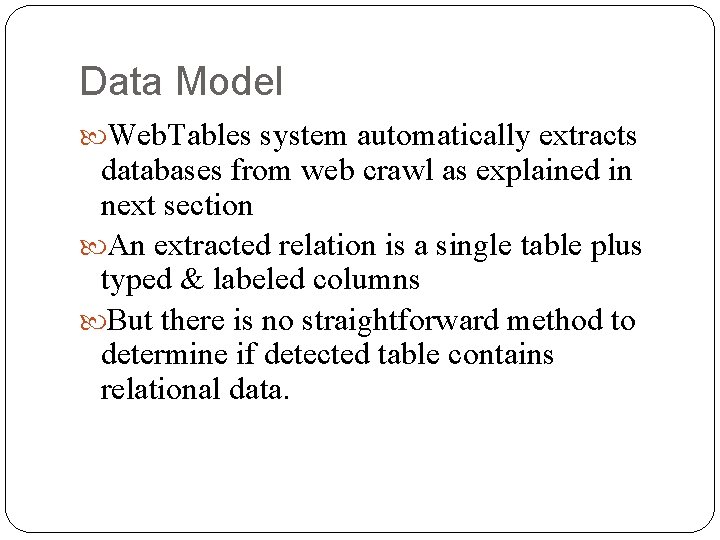 Data Model

WebTables system automatically extracts databases from web crawl as explained in next section

An extracted relation is a single table plus typed & labeled columns

But there is no straightforward method to determine if detected table contains relational data.